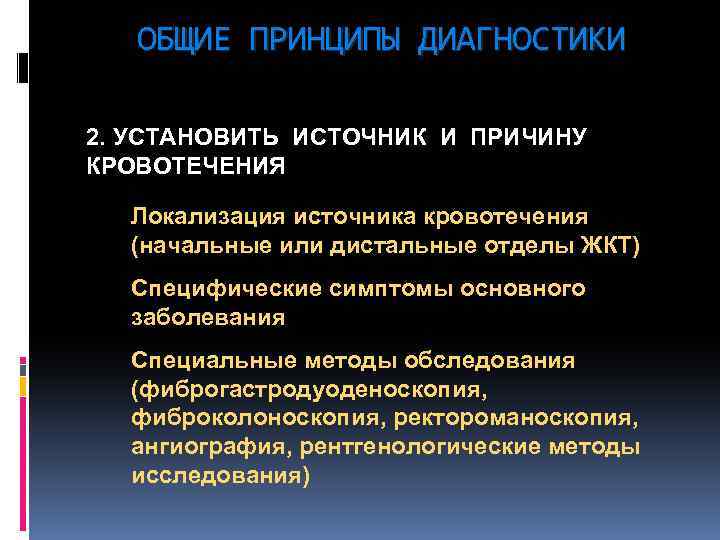 ОБЩИЕ ПРИНЦИПЫ ДИАГНОСТИКИ

2. УСТАНОВИТЬ ИСТОЧНИК И ПРИЧИНУ КРОВОТЕЧЕНИЯ

Локализация источника кровотечения (начальные или дистальные отделы ЖКТ)

Специфические симптомы основного заболевания

Специальные методы обследования (фиброгастродуоденоскопия, фиброколоноскопия, ректороманоскопия, ангиография, рентгенологические методы исследования)